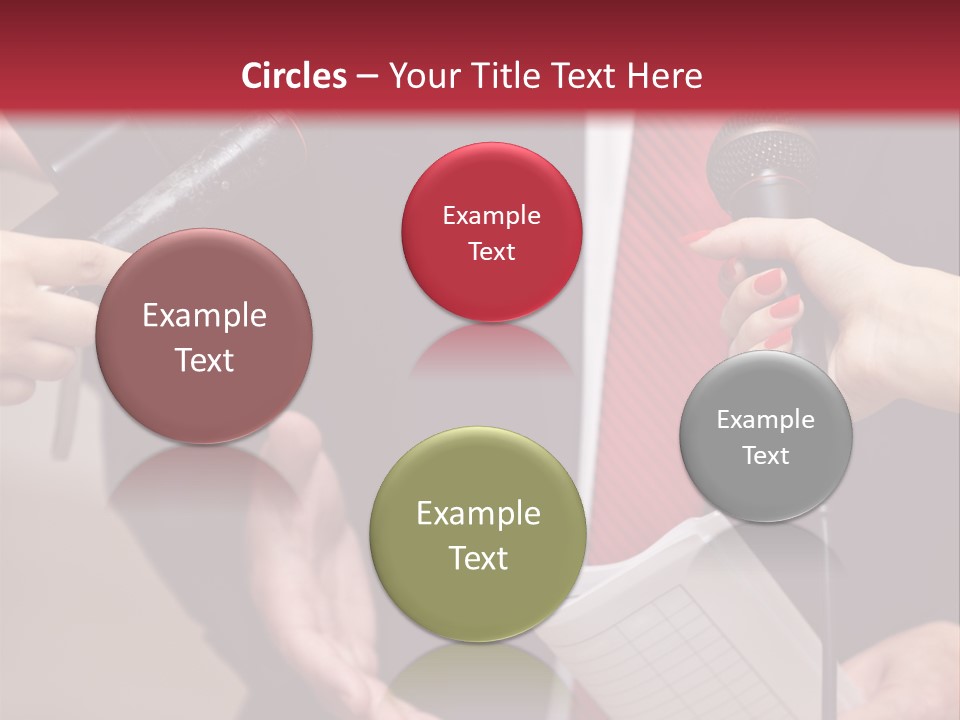 Circles – Your Title Text Here

Example Text

Example Text

Example Text

Example Text